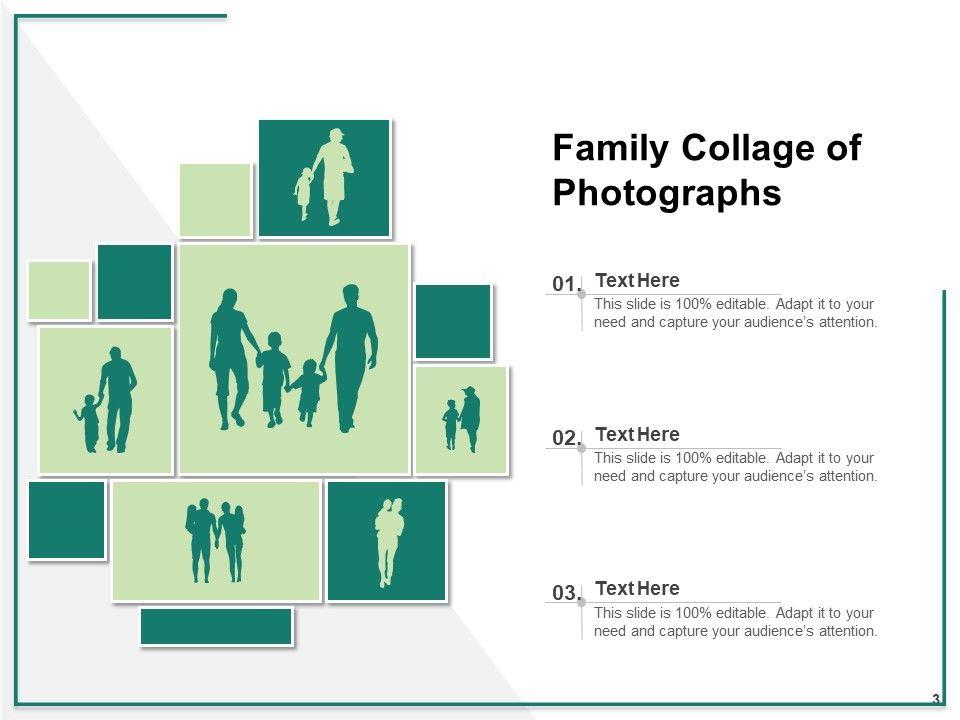 Family Collage of Photographs

01. Text Here
This slide is 100% editable. Adapt it to your need and capture your audience's attention.

02. Text Here
This slide is 100% editable. Adapt it to your need and capture your audience's attention.

03. Text Here
This slide is 100% editable. Adapt it to your need and capture your audience's attention.

3